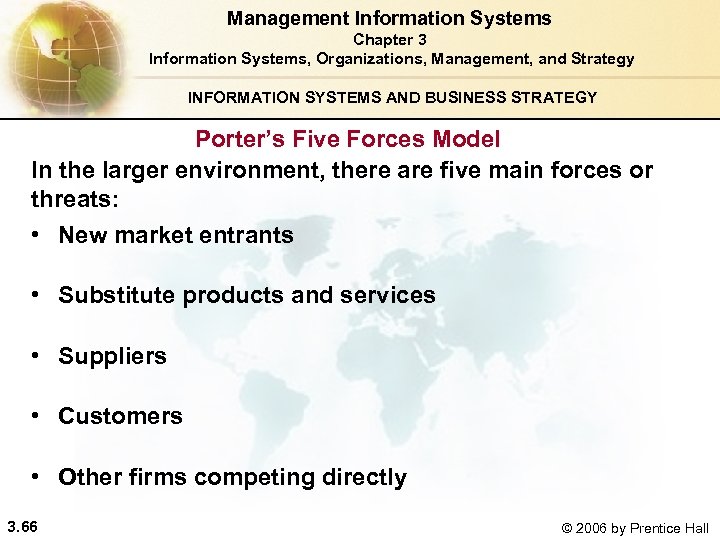 Management Information Systems
Chapter 3
Information Systems, Organizations, Management, and Strategy

INFORMATION SYSTEMS AND BUSINESS STRATEGY

Porter's Five Forces Model

In the larger environment, there are five main forces or threats:

• New market entrants
• Substitute products and services
• Suppliers
• Customers
• Other firms competing directly

3.66

© 2006 by Prentice Hall